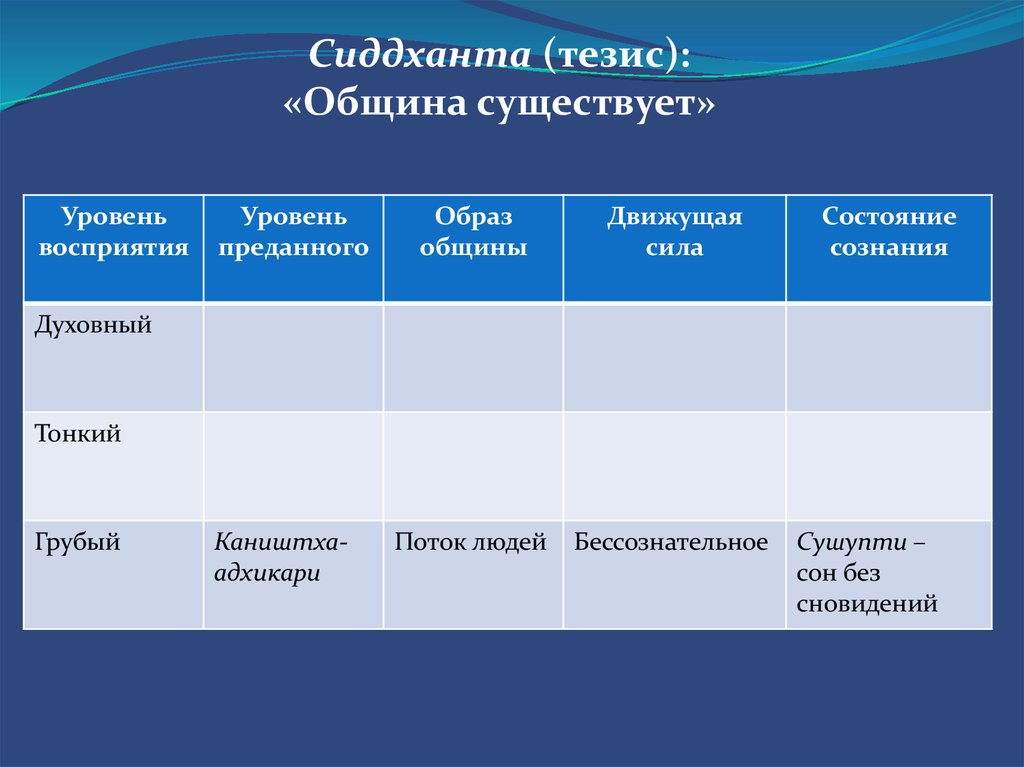 Сиддханта (тезис):
«Община существует»

| Уровень восприятия | Уровень преданного | Образ общины | Движущая сила | Состояние сознания |
|---|---|---|---|---|
| Духовный | | | | |
| Тонкий | | | | |
| Грубый | Каништха-адхикари | Поток людей | Бессознательное | Сушупти – сон без сновидений |